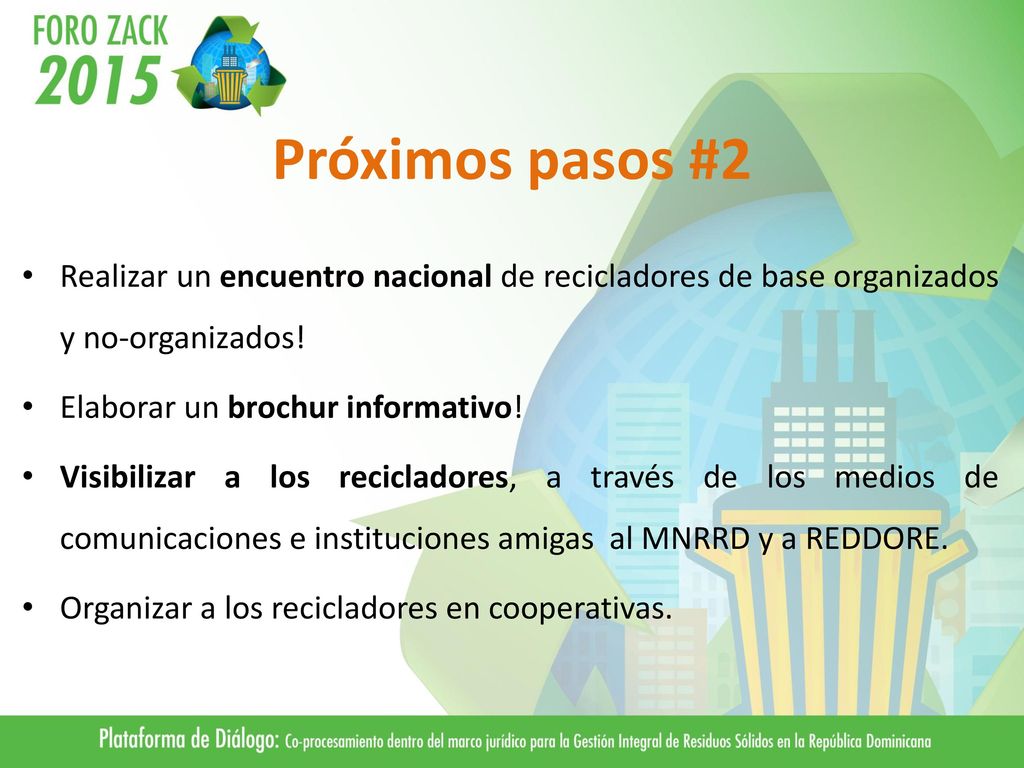 FORO ZACK
2015

Próximos pasos #2

• Realizar un encuentro nacional de recicladores de base organizados y no-organizados!
• Elaborar un brochur informativo!
• Visibilizar a los recicladores, a través de los medios de comunicaciones e instituciones amigas al MNRRD y a REDDORE.
• Organizar a los recicladores en cooperativas.

Plataforma de Diálogo: Co-procesamiento dentro del marco jurídico para la Gestión Integral de Residuos Sólidos en la República Dominicana